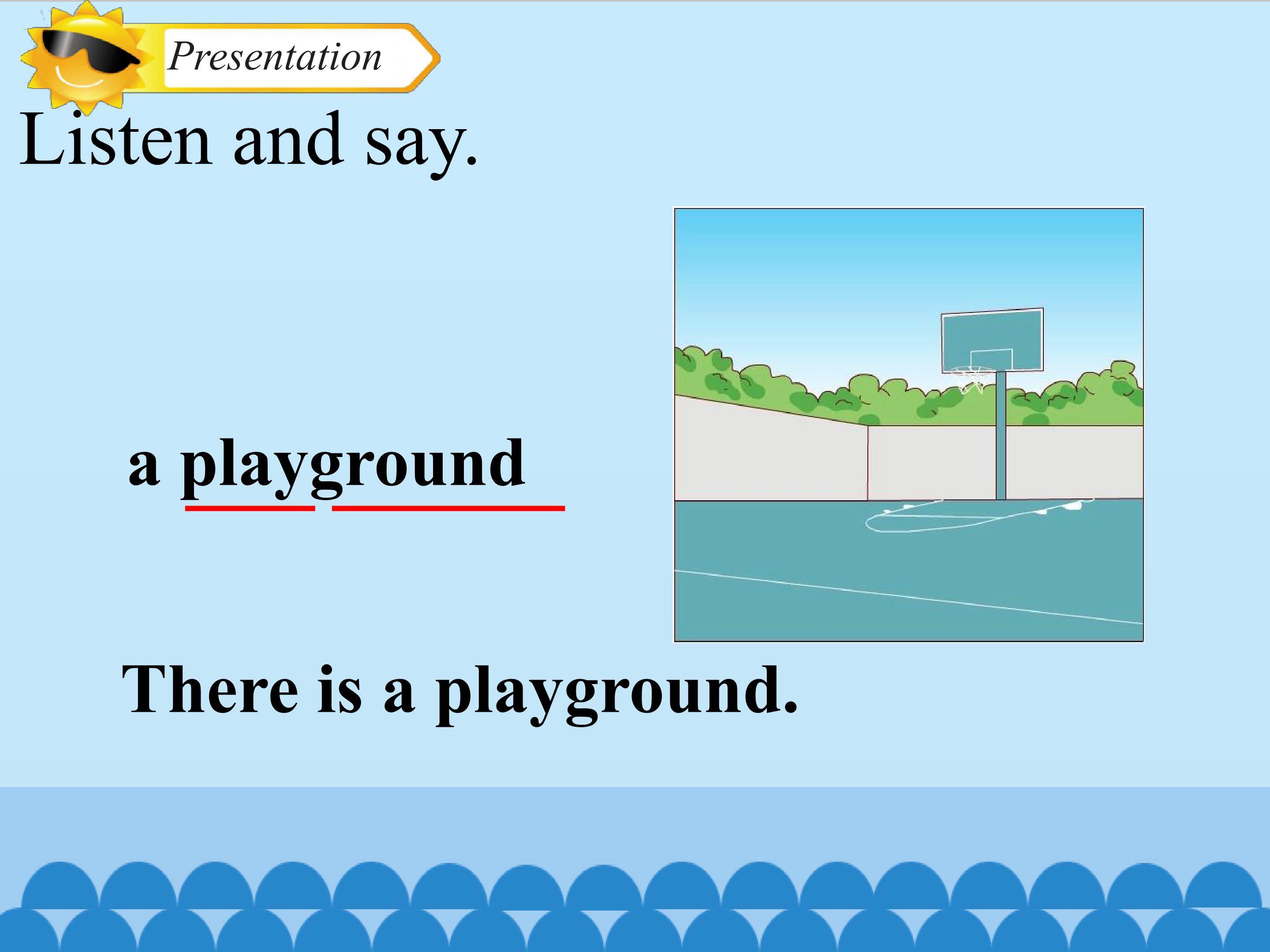 Presentation

Listen and say.

a playground

There is a playground.